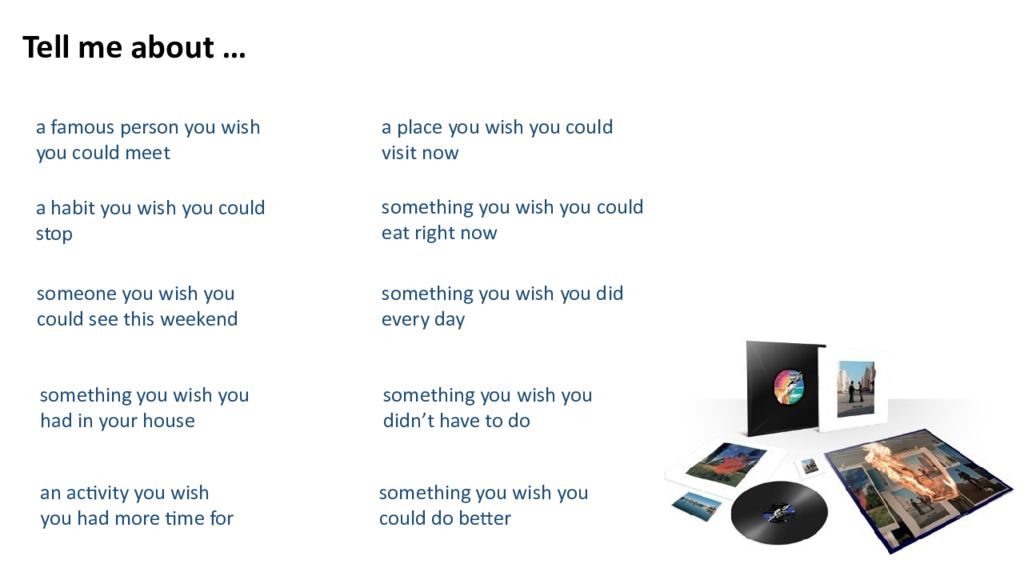 Tell me about …

a famous person you wish you could meet

a habit you wish you could stop

someone you wish you could see this weekend

something you wish you had in your house

an activity you wish you had more time for

a place you wish you could visit now

something you wish you could eat right now

something you wish you did every day

something you wish you didn't have to do

something you wish you could do better